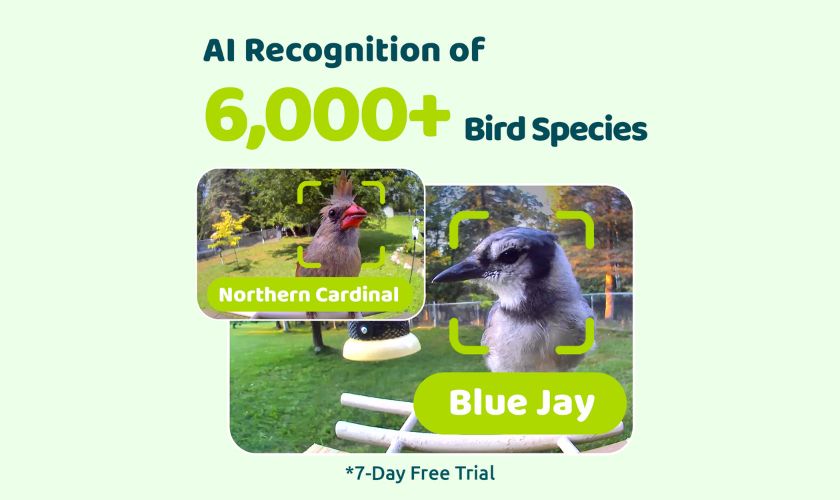 AI Recognition of
6,000+ Bird Species

Northern Cardinal

Blue Jay

*7-Day Free Trial